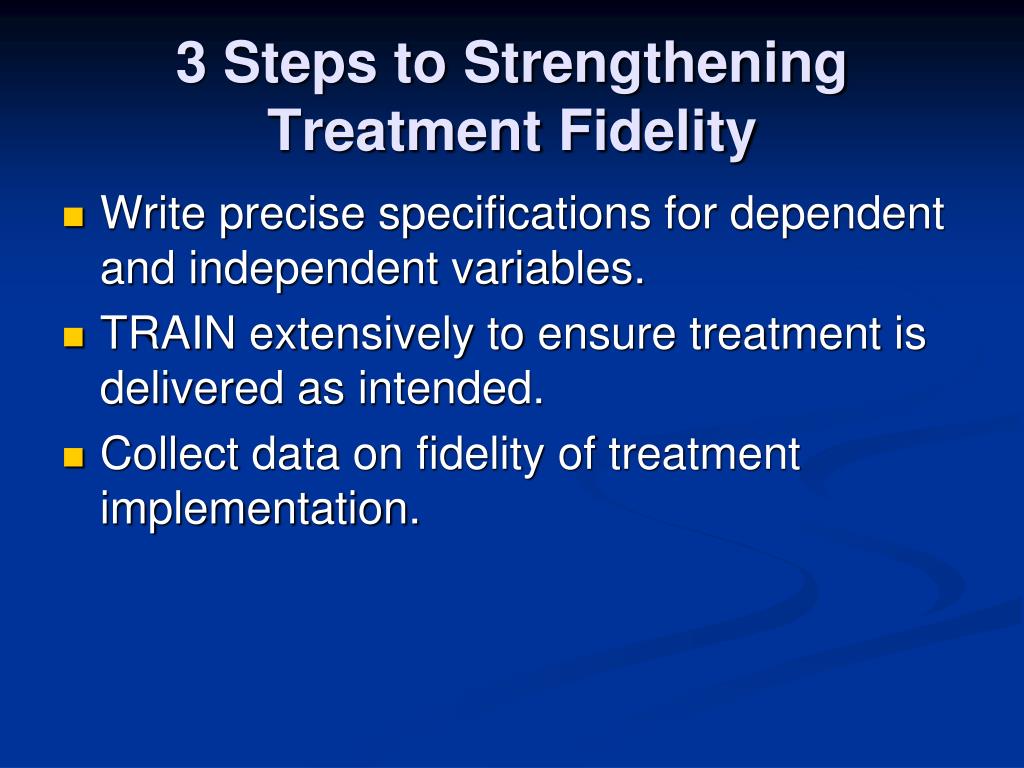 3 Steps to Strengthening Treatment Fidelity

- Write precise specifications for dependent and independent variables.
- TRAIN extensively to ensure treatment is delivered as intended.
- Collect data on fidelity of treatment implementation.